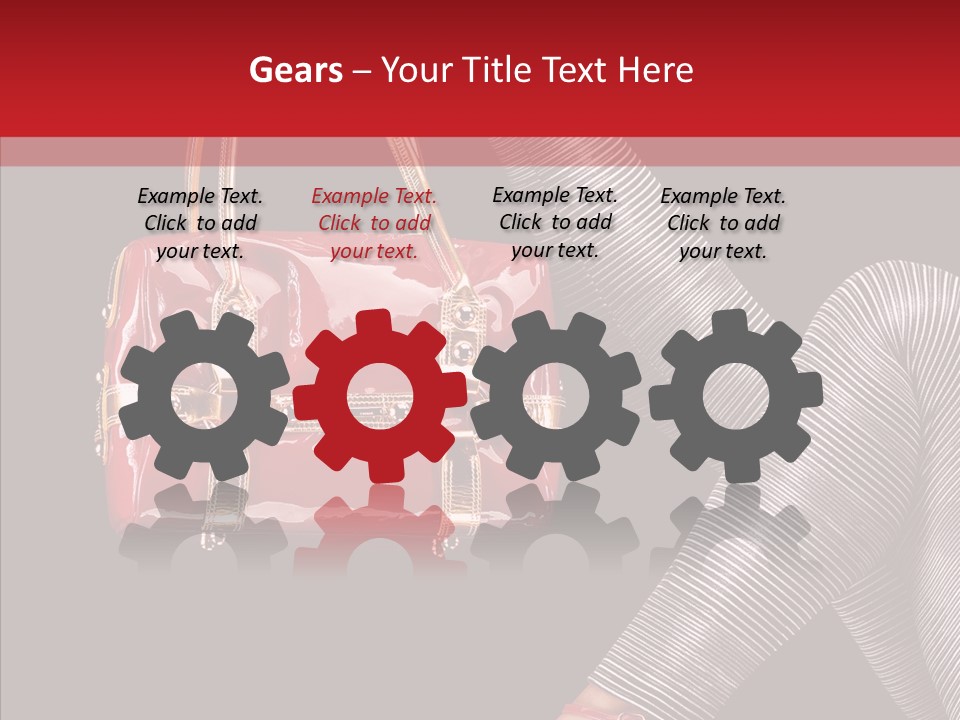 Gears – Your Title Text Here

Example Text. Click to add your text.

Example Text. Click to add your text.

Example Text. Click to add your text.

Example Text. Click to add your text.